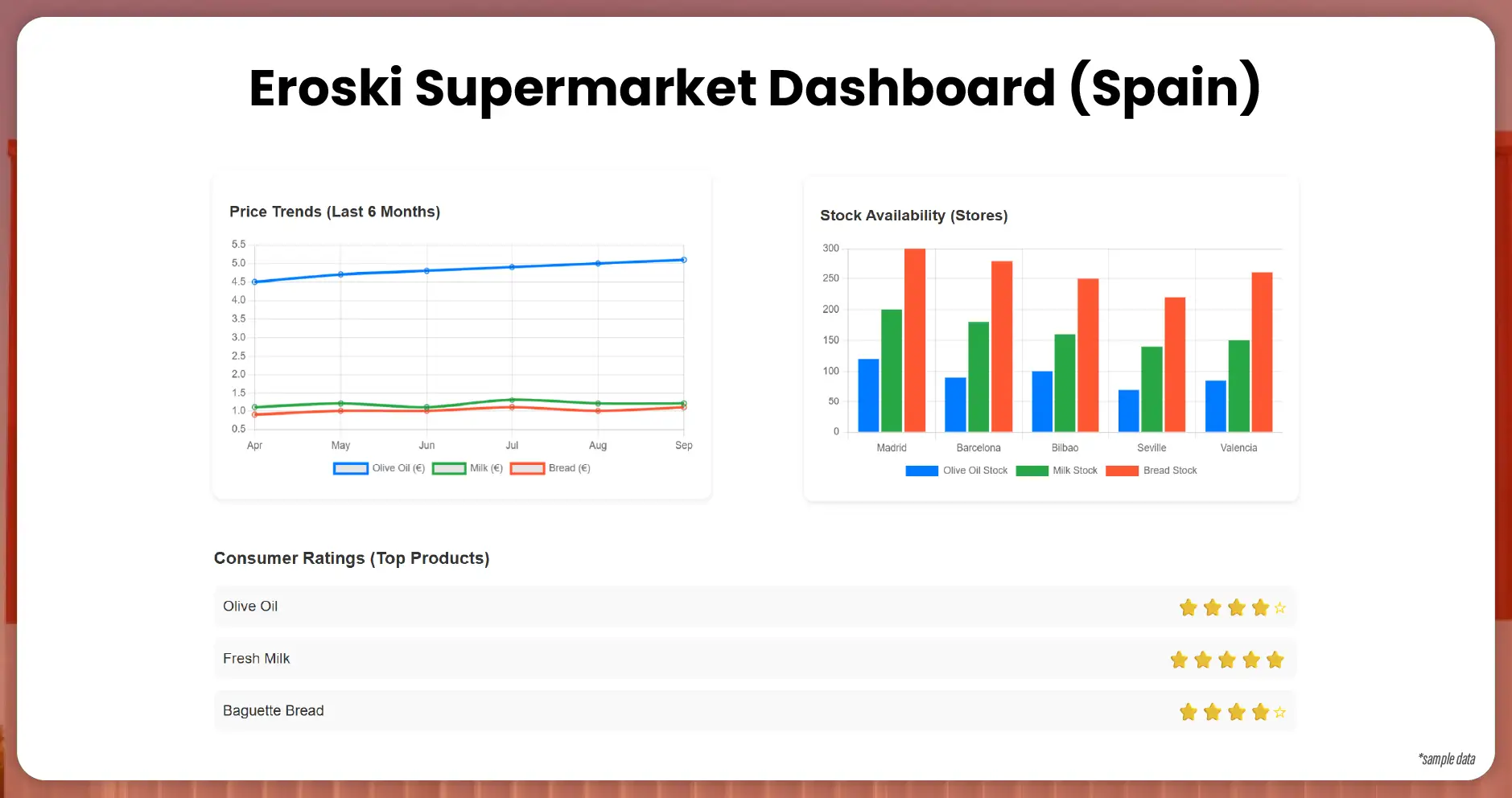 Eroski Supermarket Dashboard (Spain)

Price Trends (Last 6 Months)

5.5
5.0
4.5
4.0
3.5
3.0
2.5
2.0
1.5
1.0
0.5

Apr May Jun Jul Aug Sep

Olive Oil (€) Milk (€) Bread (€)

Stock Availability (Stores)

300
250
200
150
100
50
0

Madrid Barcelona Bilbao Seville Valencia

Olive Oil Stock Milk Stock Bread Stock

Consumer Ratings (Top Products)

Olive Oil ⭐⭐⭐⭐☆

Fresh Milk ⭐⭐⭐⭐⭐

Baguette Bread ⭐⭐⭐⭐☆

*sample data